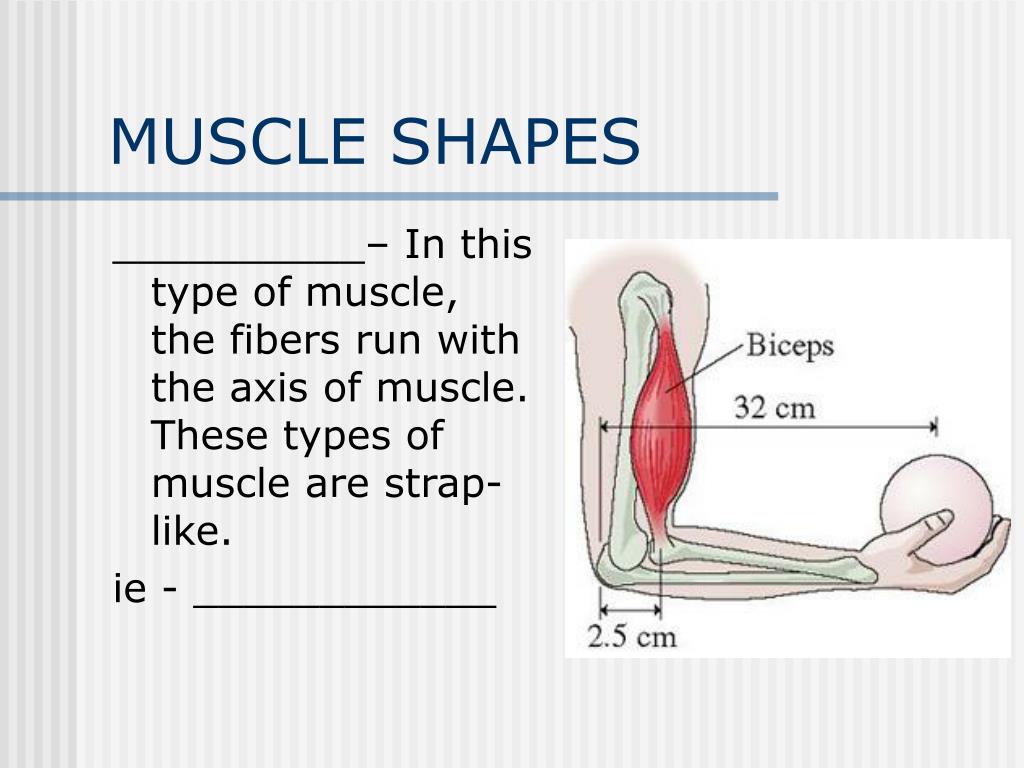 MUSCLE SHAPES

__________– In this type of muscle, the fibers run with the axis of muscle. These types of muscle are strap-like.

ie - ____________

Biceps

32 cm

2.5 cm